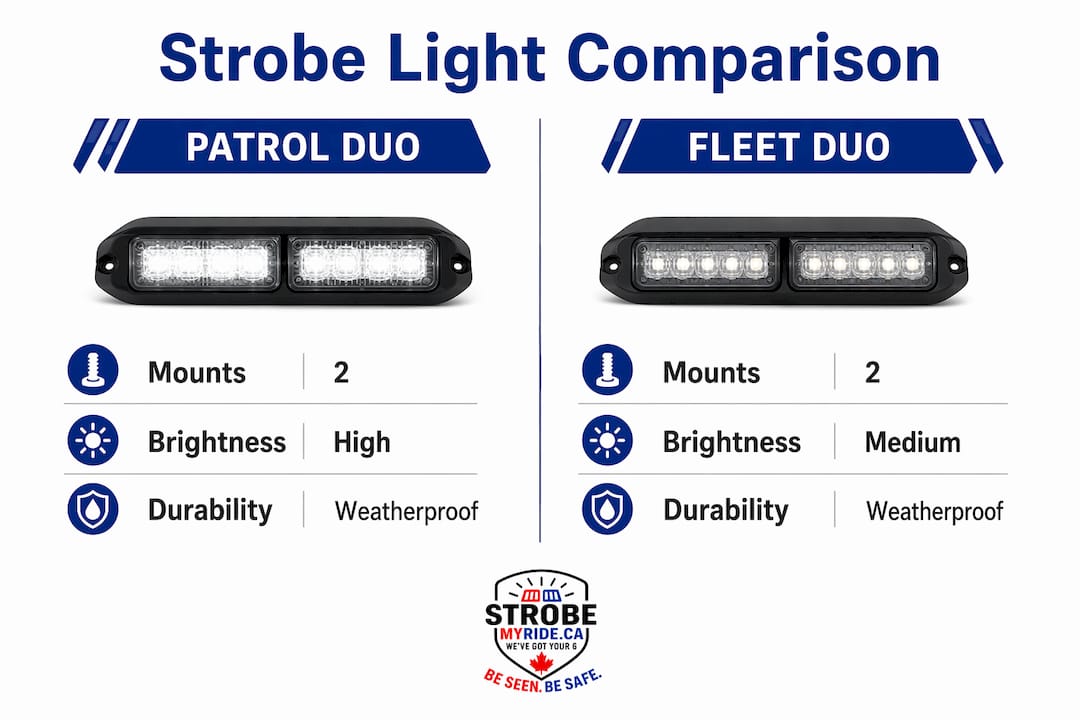 Strobe Light Comparison

PATROL DUO

| Mounts | 2 |
|---|---|
| Brightness | High |
| Durability | Weatherproof |

FLEET DUO

| Mounts | 2 |
|---|---|
| Brightness | Medium |
| Durability | Weatherproof |

STROBE
MYRIDE.CA
WE'VE GOT YOUR 6
BE SEEN. BE SAFE.